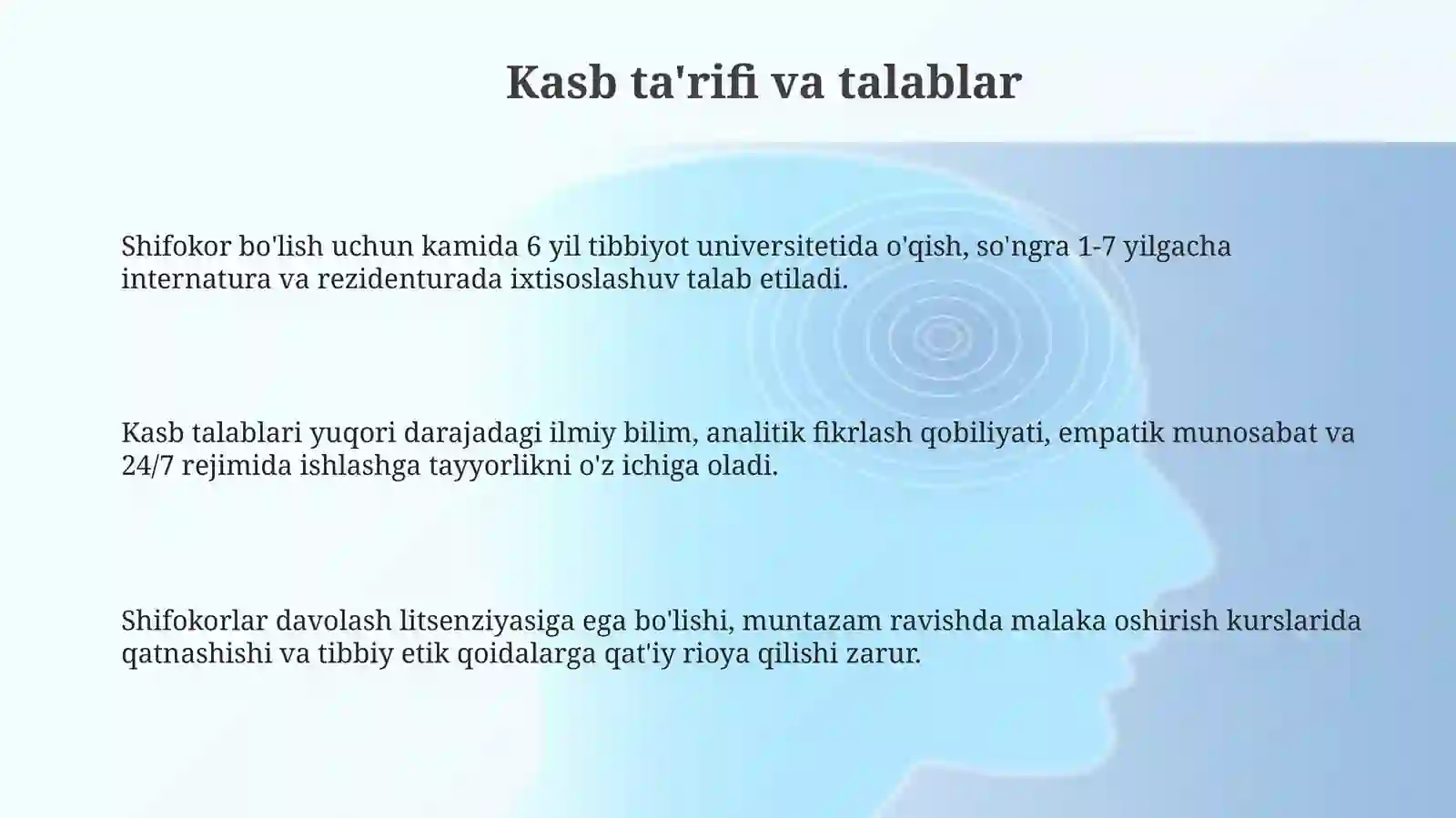 Kasb ta'rifi va talablar

Shifokor bo'lish uchun kamida 6 yil tibbiyot universitetida o'qish, so'ngra 1-7 yilgacha internatura va rezidenturada ixtisoslashuv talab etiladi.

Kasb talablari yuqori darajadagi ilmiy bilim, analitik fikrlash qobiliyati, empatik munosabat va 24/7 rejimida ishlashga tayyorlikni o'z ichiga oladi.

Shifokorlar davolash litsenziyasiga ega bo'lishi, muntazam ravishda malaka oshirish kurslarida qatnashishi va tibbiy etik qoidalarga qat'iy rioya qilishi zarur.